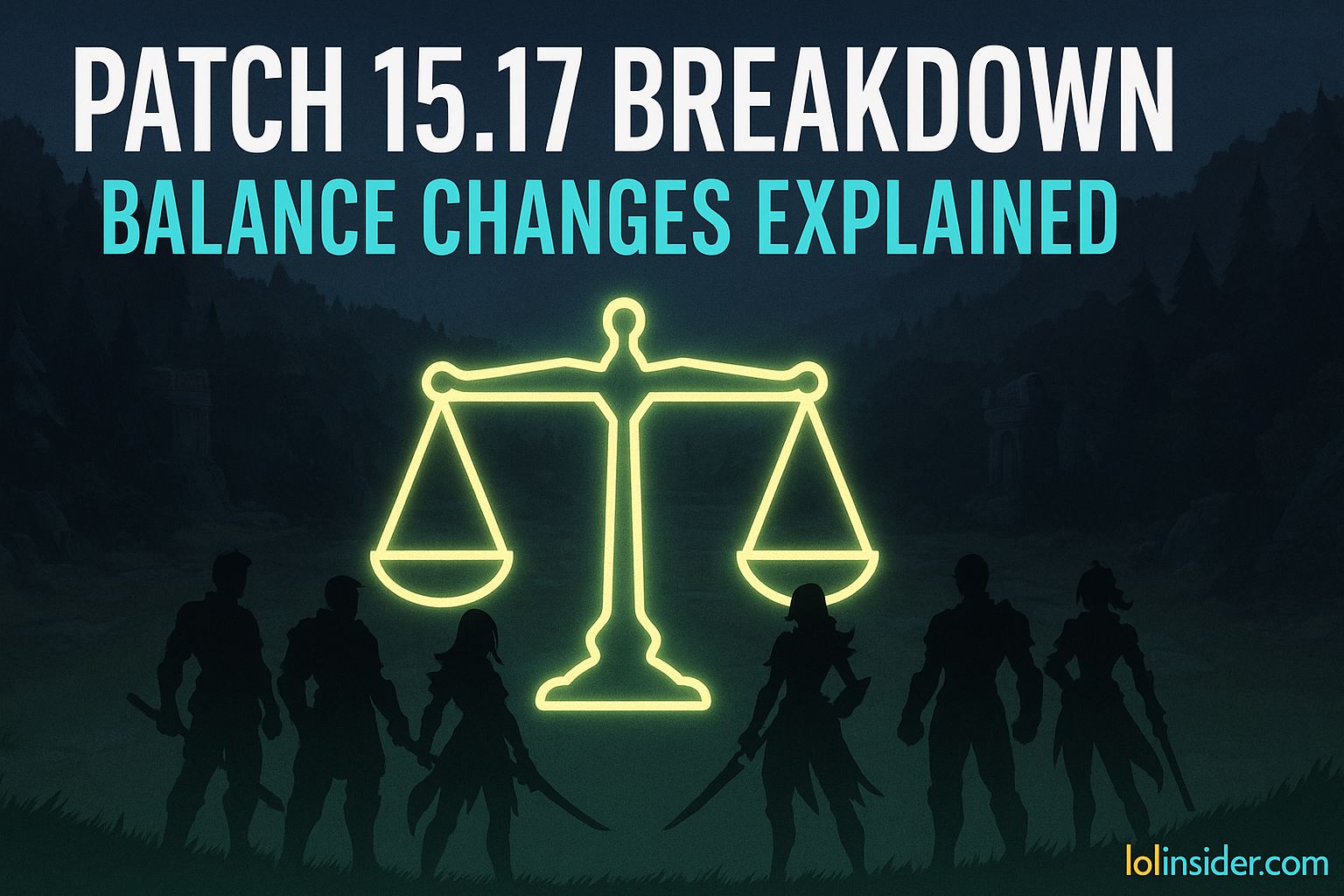 PATCH 15.17 BREAKDOWN
BALANCE CHANGES EXPLAINED

lolinsider.com